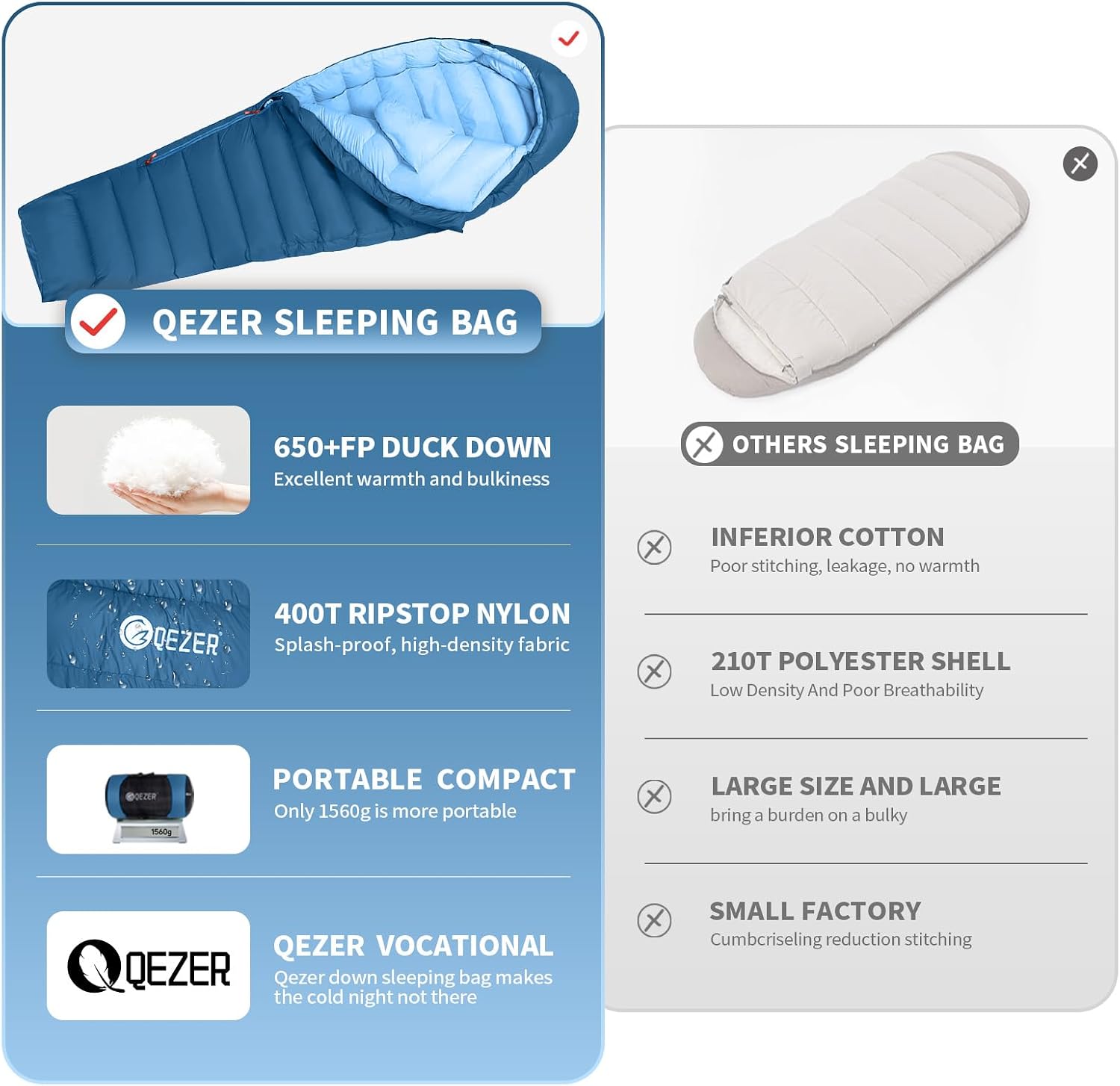 QEZER SLEEPING BAG

650+FP DUCK DOWN
Excellent warmth and bulkiness

QEZER

400T RIPSTOP NYLON
Splash-proof, high-density fabric

QEZER
1560g

PORTABLE COMPACT
Only 1560g is more portable

QEZER

QEZER VOCATIONAL
Qezer down sleeping bag makes the cold night not there

OTHERS SLEEPING BAG

INFERIOR COTTON
Poor stitching, leakage, no warmth

210T POLYESTER SHELL
Low Density And Poor Breathability

LARGE SIZE AND LARGE
bring a burden on a bulky

SMALL FACTORY
Cumbcriseling reduction stitching